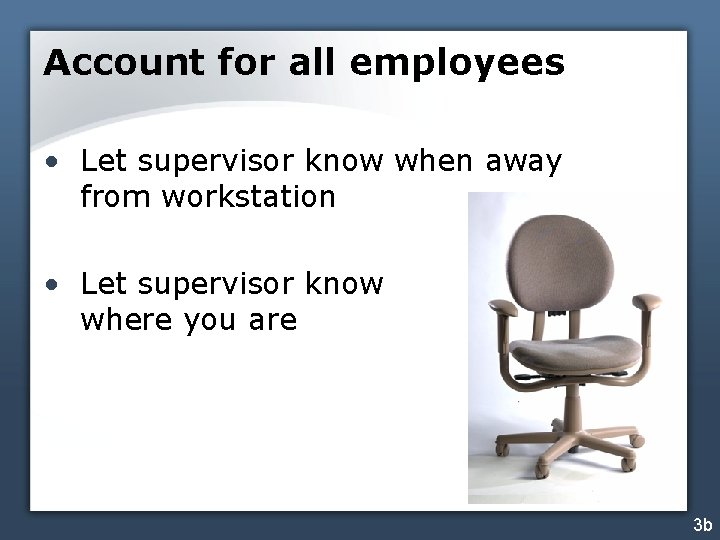 Account for all employees

• Let supervisor know when away from workstation

• Let supervisor know where you are

3b